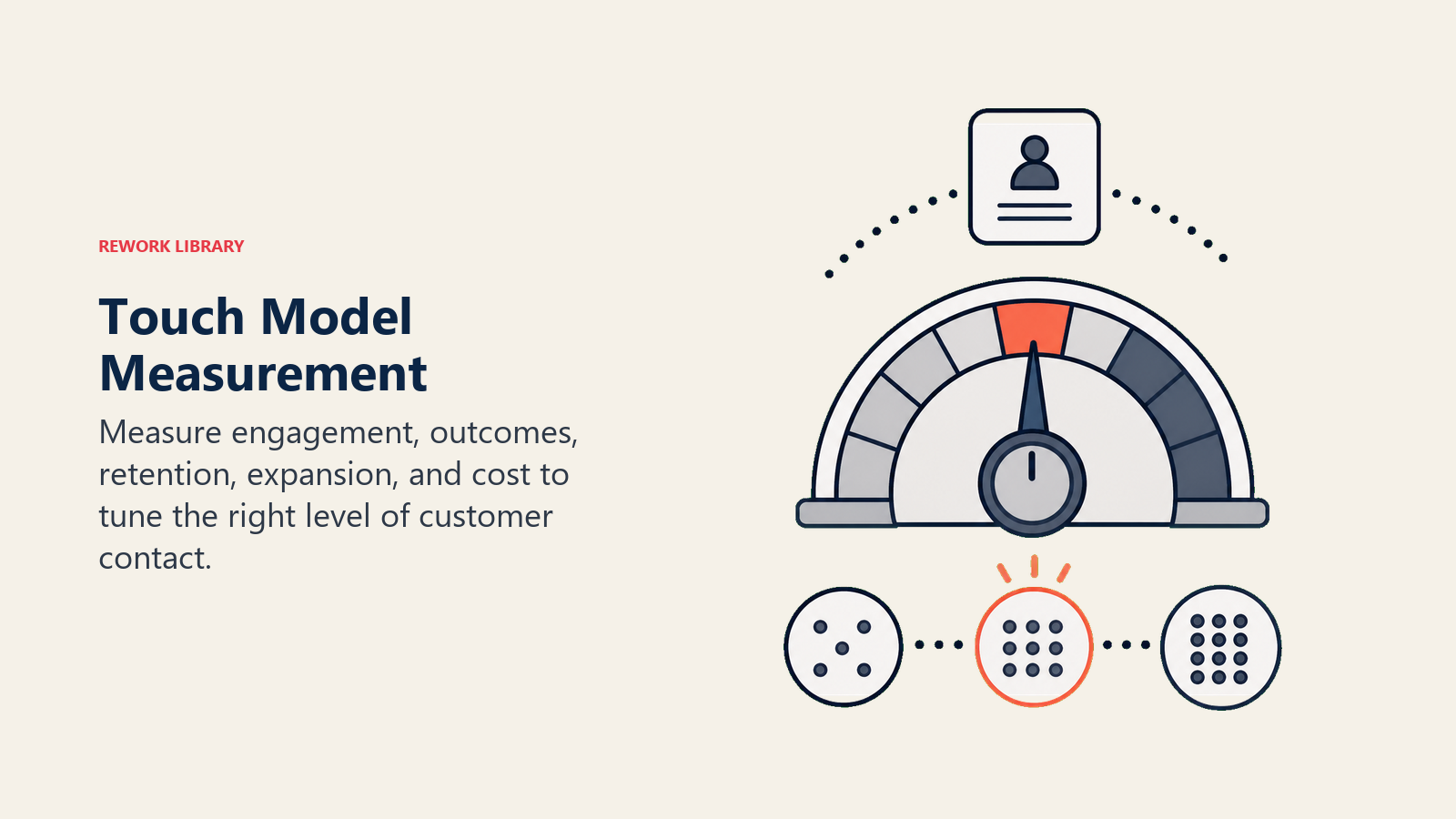 REWORK LIBRARY

Touch Model
Measurement

Measure engagement, outcomes, retention, expansion, and cost to tune the right level of customer contact.